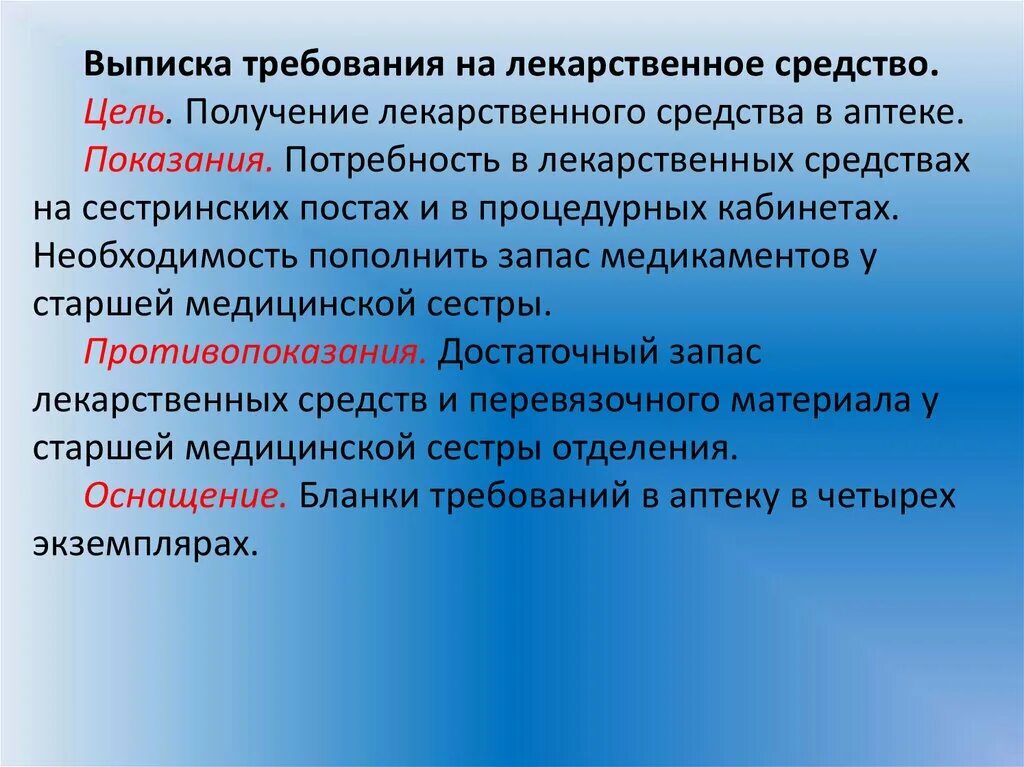 Выписка требования на лекарственное средство.

Цель. Получение лекарственного средства в аптеке.

Показания. Потребность в лекарственных средствах на сестринских постах и в процедурных кабинетах. Необходимость пополнить запас медикаментов у старшей медицинской сестры.

Противопоказания. Достаточный запас лекарственных средств и перевязочного материала у старшей медицинской сестры отделения.

Оснащение. Бланки требований в аптеку в четырех экземплярах.